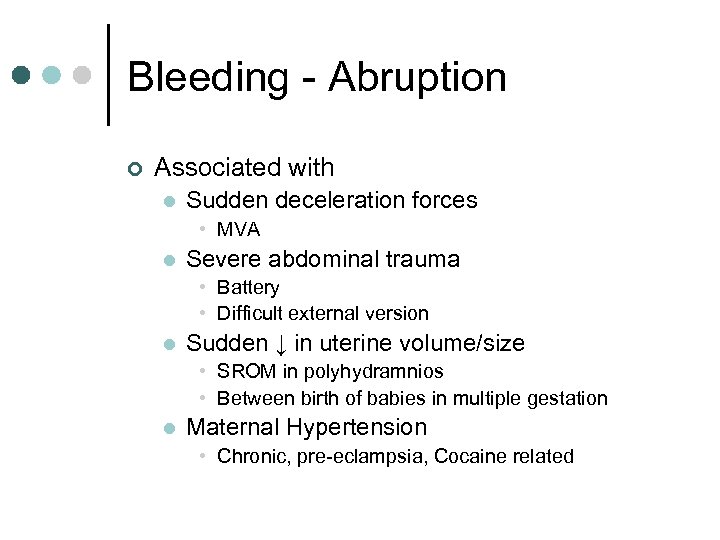 Bleeding - Abruption

Associated with
Sudden deceleration forces
MVA
Severe abdominal trauma
Battery
Difficult external version
Sudden ↓ in uterine volume/size
SROM in polyhydramnios
Between birth of babies in multiple gestation
Maternal Hypertension
Chronic, pre-eclampsia, Cocaine related